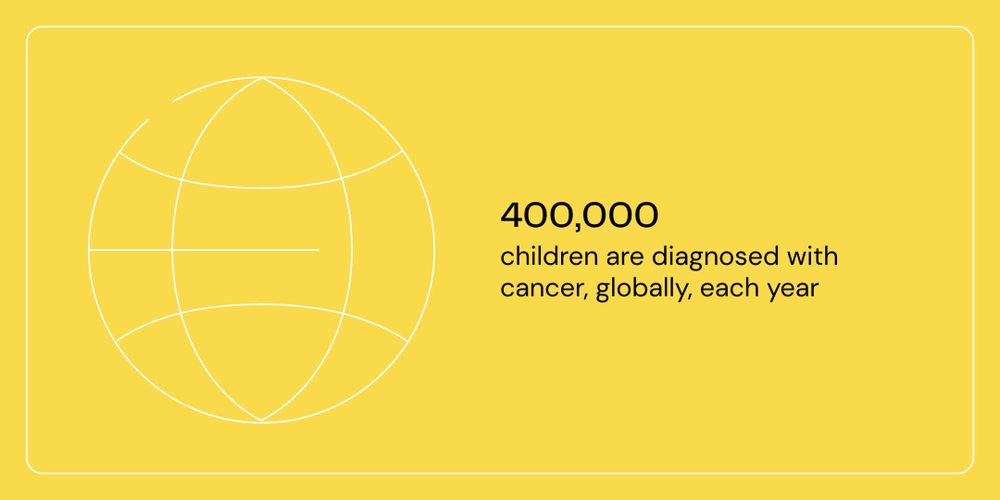 400,000
children are diagnosed with cancer, globally, each year